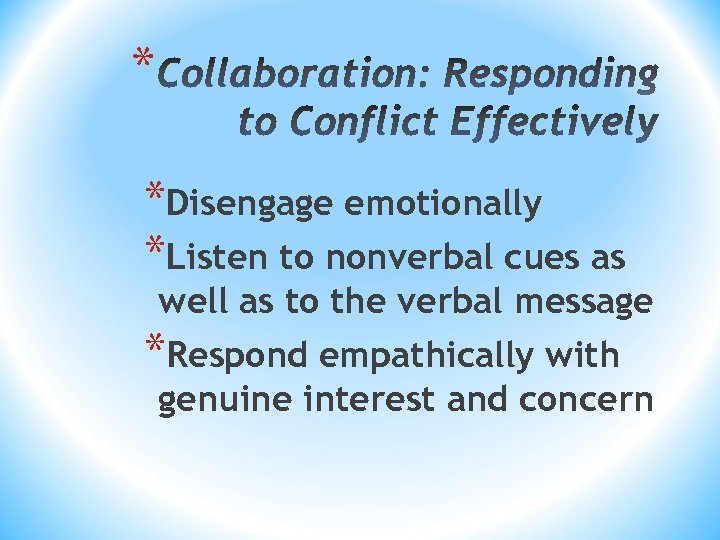 *Collaboration: Responding to Conflict Effectively

*Disengage emotionally
*Listen to nonverbal cues as well as to the verbal message
*Respond empathically with genuine interest and concern